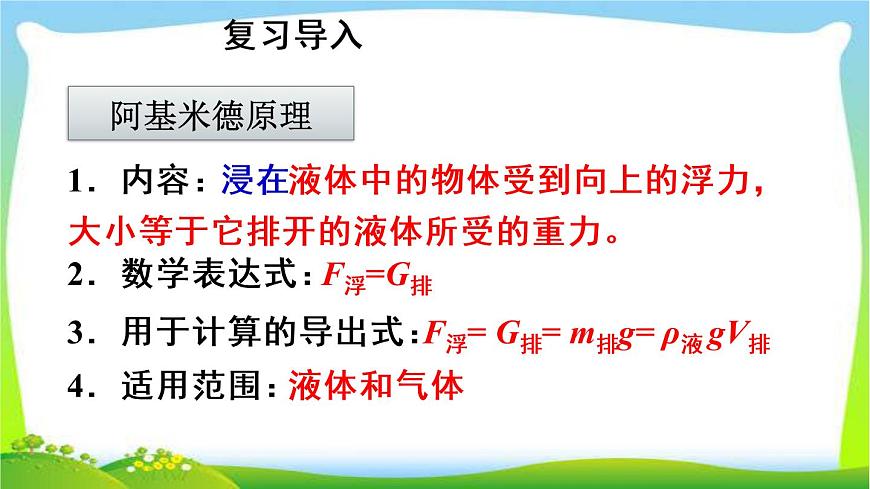 复习导入

阿基米德原理

1．内容：浸在液体中的物体受到向上的浮力，大小等于它排开的液体所受的重力。

2．数学表达式：$F_{浮}=G_{排}$

3．用于计算的导出式：$F_{浮}= G_{排}= m_{排}g= \rho_{液}gV_{排}$

4．适用范围：液体和气体